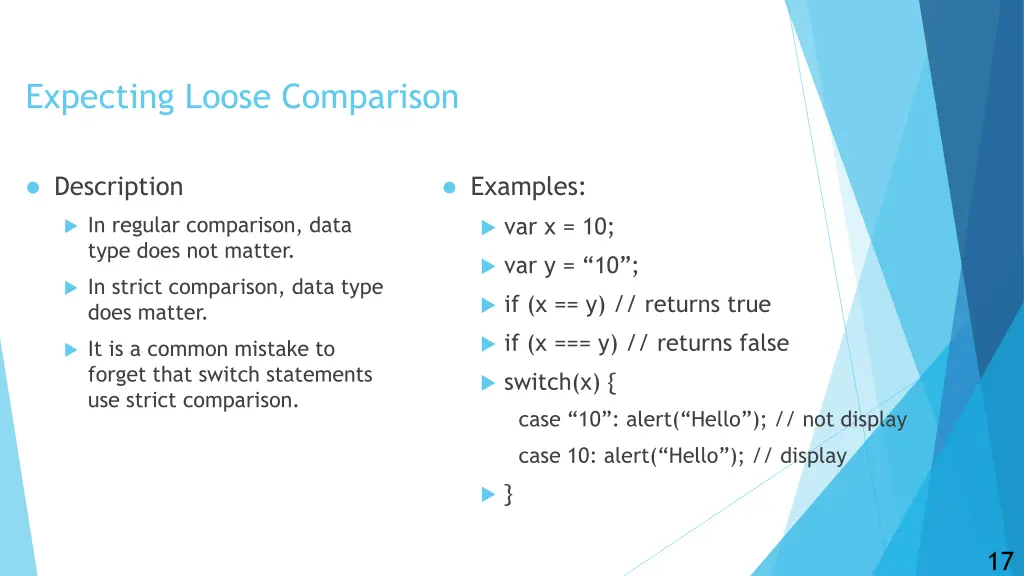 Expecting Loose Comparison

Description

In regular comparison, data type does not matter.

In strict comparison, data type does matter.

It is a common mistake to forget that switch statements use strict comparison.

Examples:

var x = 10;

var y = “10”;

if (x == y) // returns true

if (x === y) // returns false

switch(x) {

case “10”: alert(“Hello”); // not display

case 10: alert(“Hello”); // display

}

17